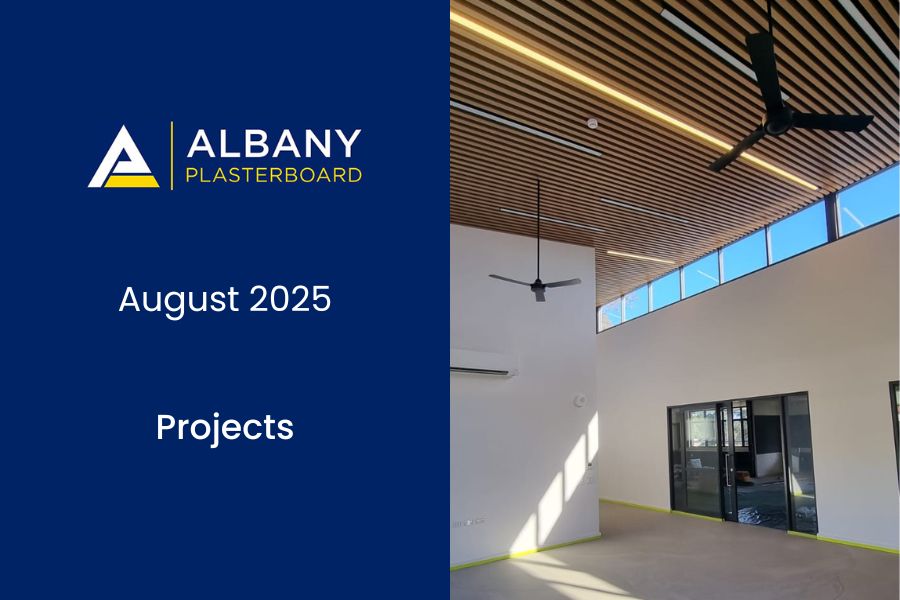 ALBANY
PLASTERBOARD

August 2025

Projects